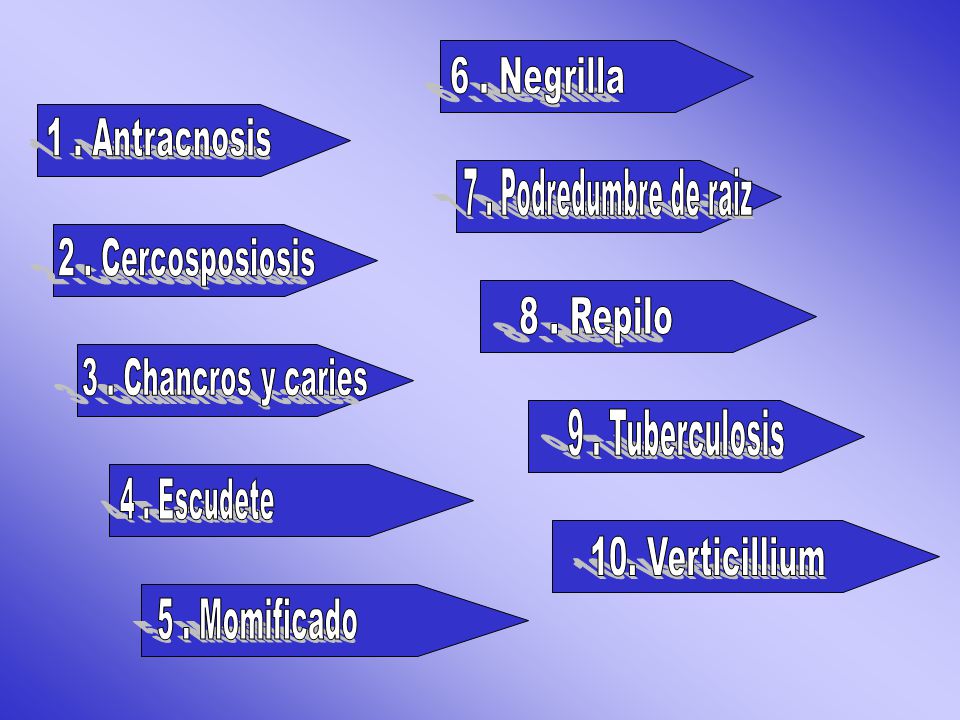 1 . Antracnosis

2 . Cercosposiosis

3 . Chancros y caries

4 . Escudete

5 . Momificado

6 . Negrilla

7 . Podredumbre de raiz

8 . Repilo

9 . Tuberculosis

10. Verticillium